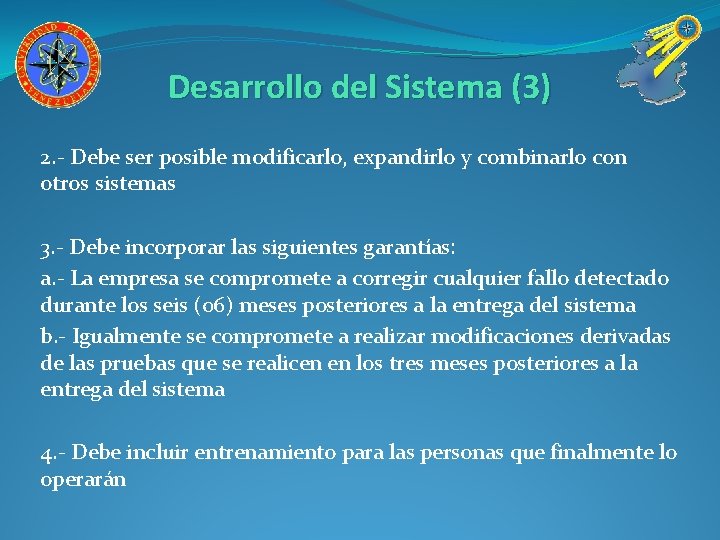 UNIVERSIDAD DE ORIENTE VENEZUELA

Desarrollo del Sistema (3)

2.- Debe ser posible modificarlo, expandirlo y combinarlo con otros sistemas

3.- Debe incorporar las siguientes garantías:

a.- La empresa se compromete a corregir cualquier fallo detectado durante los seis (06) meses posteriores a la entrega del sistema

b.- Igualmente se compromete a realizar modificaciones derivadas de las pruebas que se realicen en los tres meses posteriores a la entrega del sistema

4.- Debe incluir entrenamiento para las personas que finalmente lo operarán